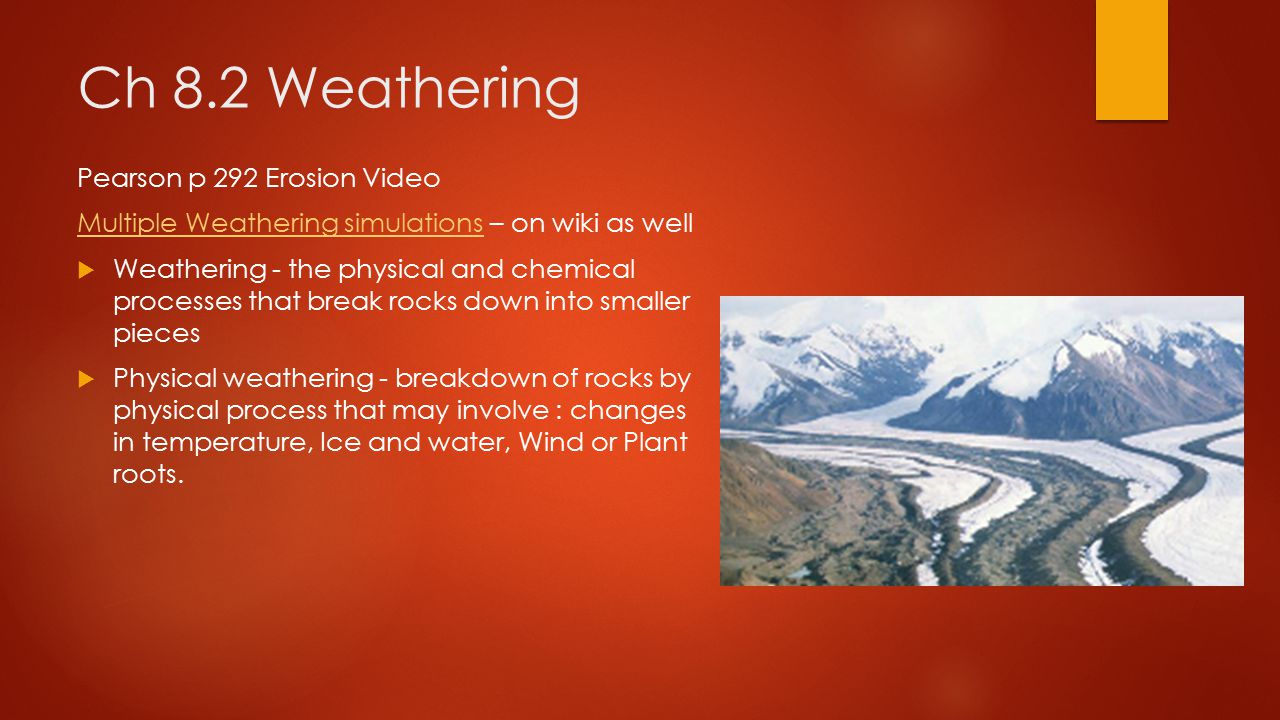 Ch 8.2 Weathering

Pearson p 292 Erosion Video

Multiple Weathering simulations – on wiki as well

Weathering - the physical and chemical processes that break rocks down into smaller pieces

Physical weathering - breakdown of rocks by physical process that may involve : changes in temperature, Ice and water, Wind or Plant roots.